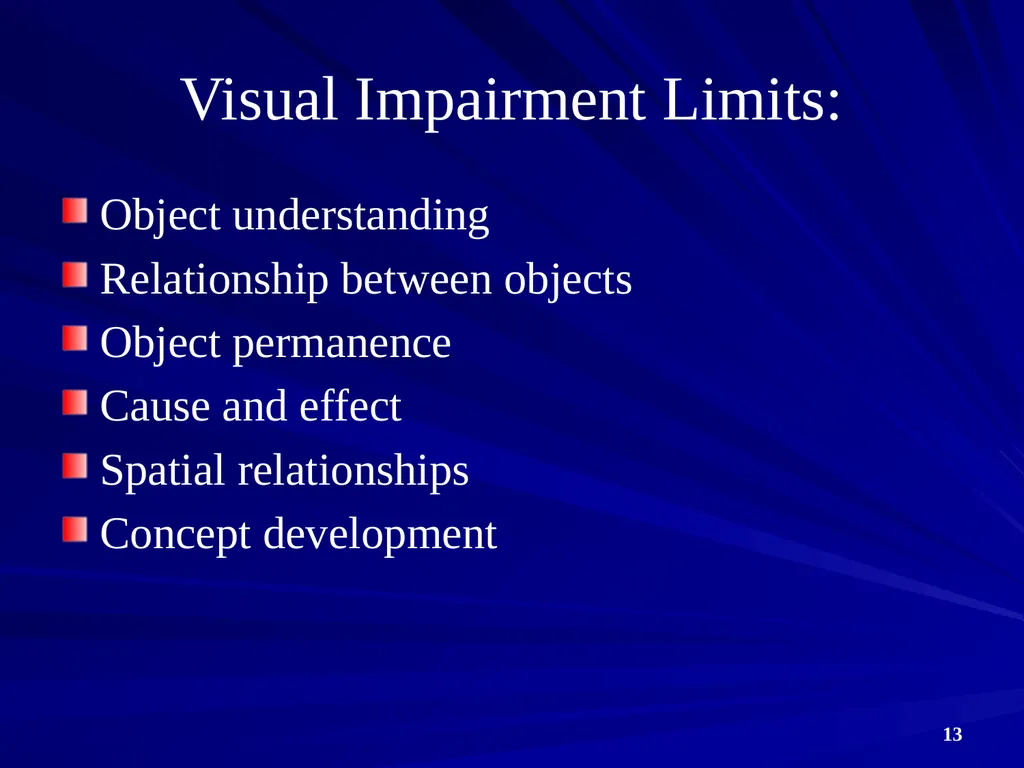 Visual Impairment Limits:

Object understanding
Relationship between objects
Object permanence
Cause and effect
Spatial relationships
Concept development

13